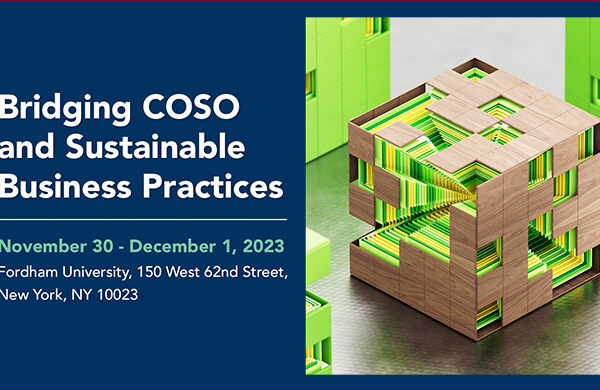 Bridging COSO and Sustainable Business Practices

November 30 - December 1, 2023
Fordham University, 150 West 62nd Street, New York, NY 10023